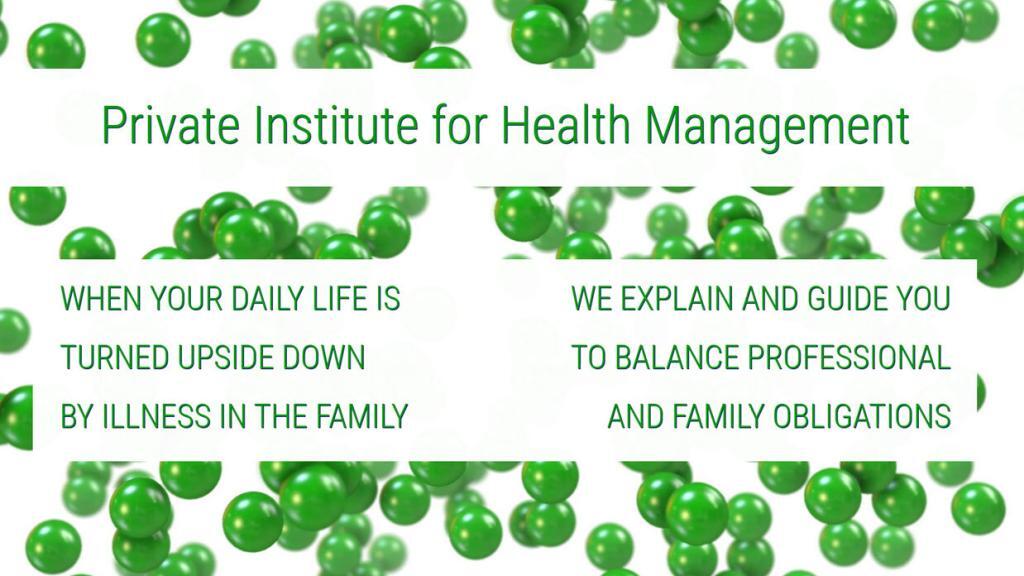 Private Institute for Health Management

WHEN YOUR DAILY LIFE IS TURNED UPSIDE DOWN BY ILLNESS IN THE FAMILY

WE EXPLAIN AND GUIDE YOU TO BALANCE PROFESSIONAL AND FAMILY OBLIGATIONS